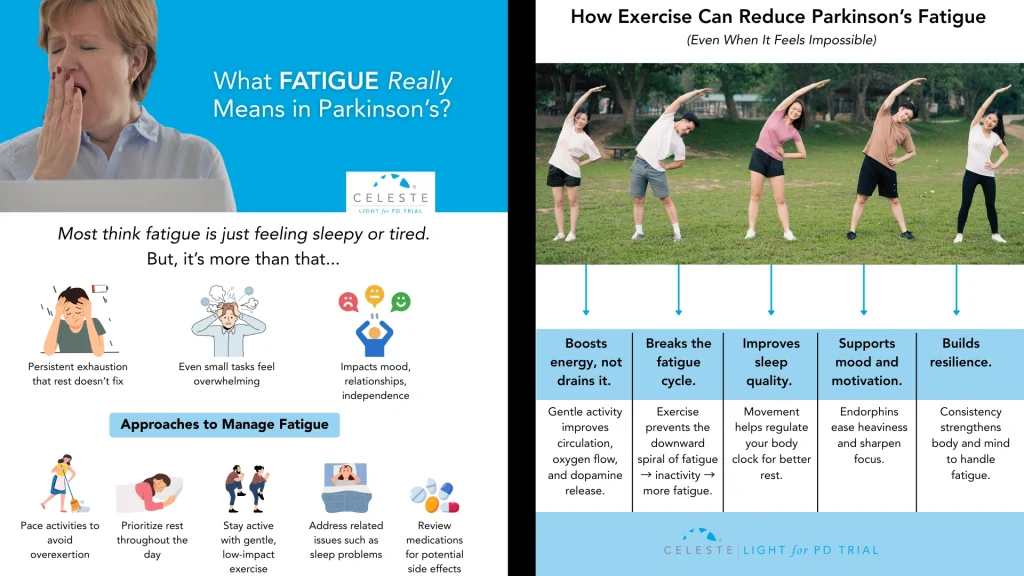 What FATIGUE Really Means in Parkinson's?

CELESTE LIGHT for PD TRIAL

Most think fatigue is just feeling sleepy or tired. But, it's more than that...

Persistent exhaustion that rest doesn't fix

Even small tasks feel overwhelming

Impacts mood, relationships, independence

Approaches to Manage Fatigue

Pace activities to avoid overexertion

Prioritize rest throughout the day

Stay active with gentle, low-impact exercise

Address related issues such as sleep problems

Review medications for potential side effects

How Exercise Can Reduce Parkinson's Fatigue

(Even When It Feels Impossible)

| Boosts energy, not drains it. | Breaks the fatigue cycle. | Improves sleep quality. | Supports mood and motivation. | Builds resilience. |
|---|---|---|---|---|
| Gentle activity improves circulation, oxygen flow, and dopamine release. | Exercise prevents the downward spiral of fatigue → inactivity → more fatigue. | Movement helps regulate your body clock for better rest. | Endorphins ease heaviness and sharpen focus. | Consistency strengthens body and mind to handle fatigue. |

CELESTE | LIGHT for PD TRIAL